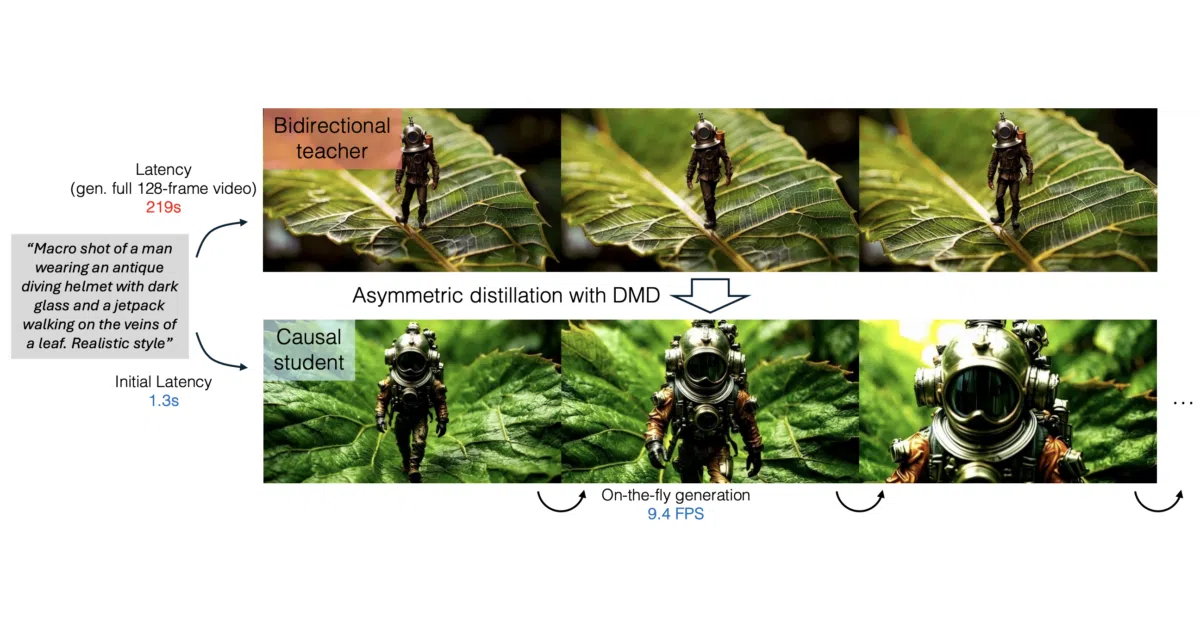 Latency
(gen. full 128-frame video)
219s

"Macro shot of a man wearing an antique diving helmet with dark glass and a jetpack walking on the veins of a leaf. Realistic style"

Initial Latency
1.3s

Bidirectional teacher

Asymmetric distillation with DMD

Causal student

...

On-the-fly generation
9.4 FPS